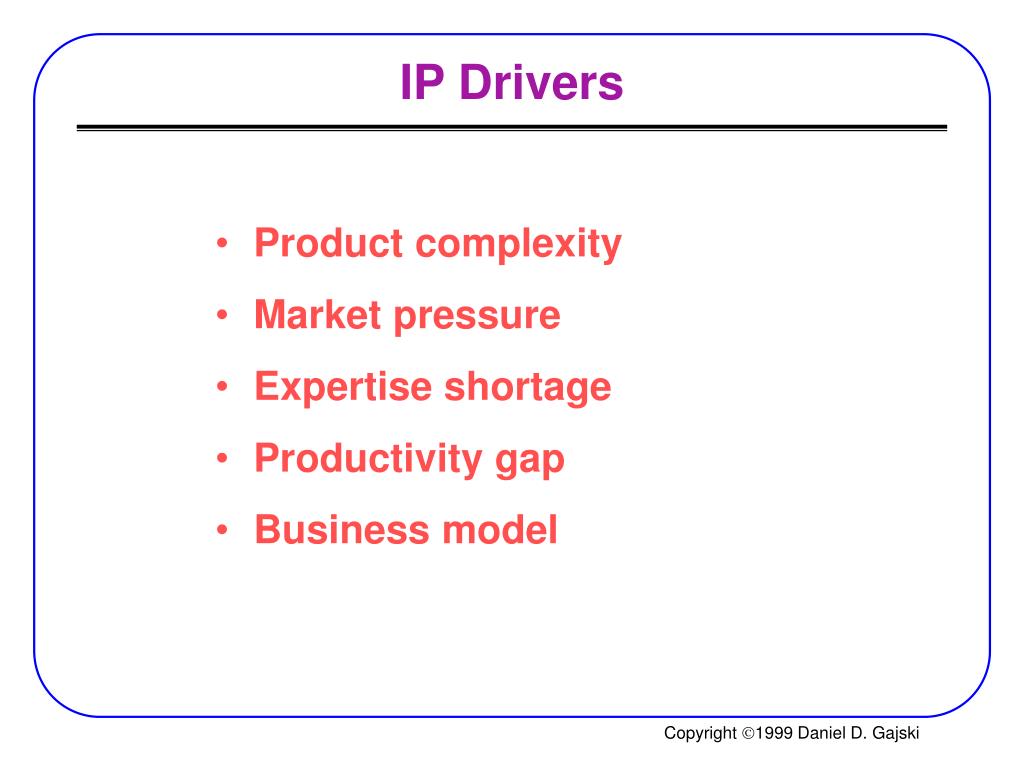 IP Drivers

• Product complexity
• Market pressure
• Expertise shortage
• Productivity gap
• Business model

Copyright ©1999 Daniel D. Gajski